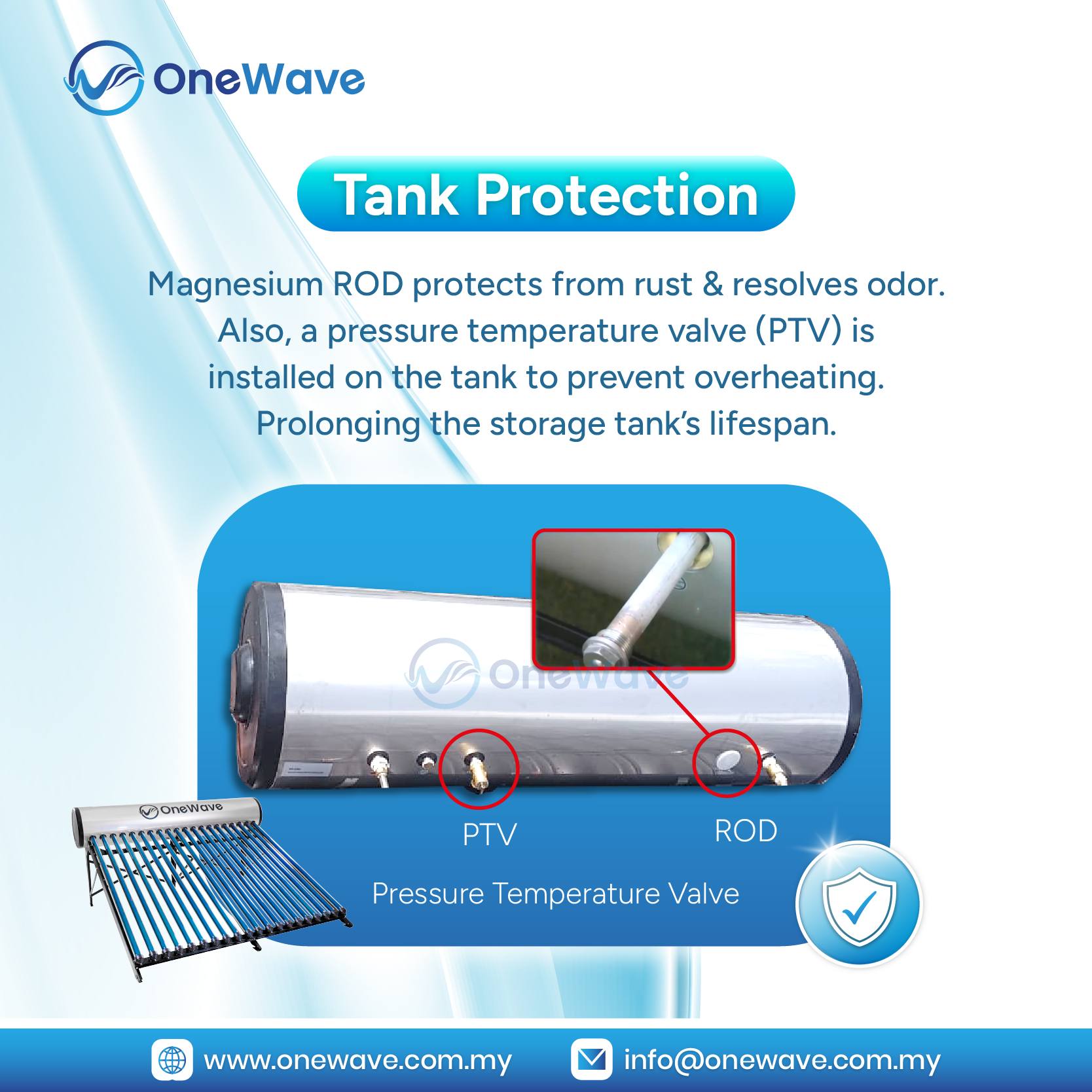 OneWave

Tank Protection

Magnesium ROD protects from rust & resolves odor. Also, a pressure temperature valve (PTV) is installed on the tank to prevent overheating. Prolonging the storage tank's lifespan.

OneWave

OneWave

PTV

ROD

Pressure Temperature Valve

www.onewave.com.my

info@onewave.com.my